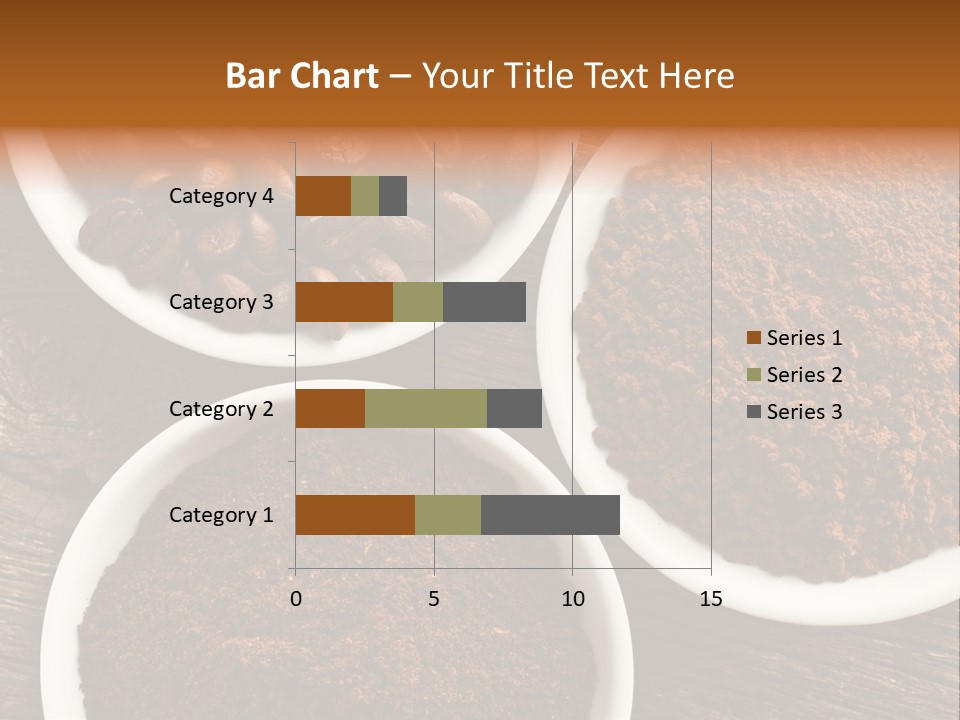 Bar Chart – Your Title Text Here

Category 4
Category 3
Category 2
Category 1

0
5
10
15

Series 1
Series 2
Series 3